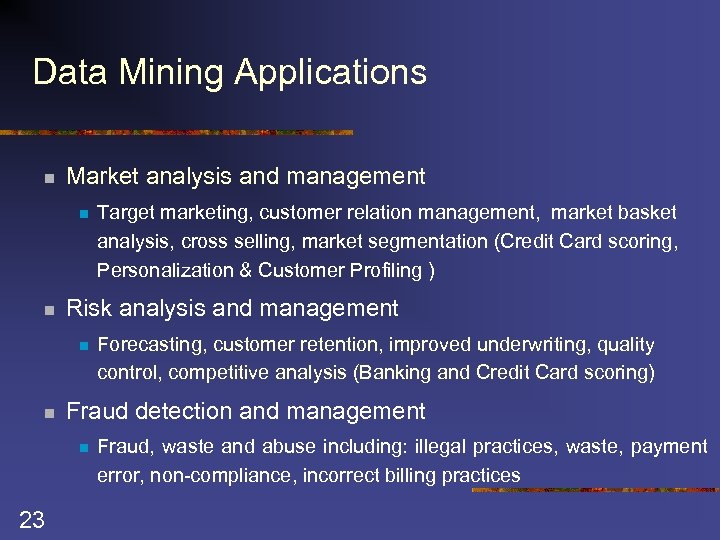 Data Mining Applications

Market analysis and management

Target marketing, customer relation management, market basket analysis, cross selling, market segmentation (Credit Card scoring, Personalization & Customer Profiling )

Risk analysis and management

Forecasting, customer retention, improved underwriting, quality control, competitive analysis (Banking and Credit Card scoring)

Fraud detection and management

Fraud, waste and abuse including: illegal practices, waste, payment error, non-compliance, incorrect billing practices

23